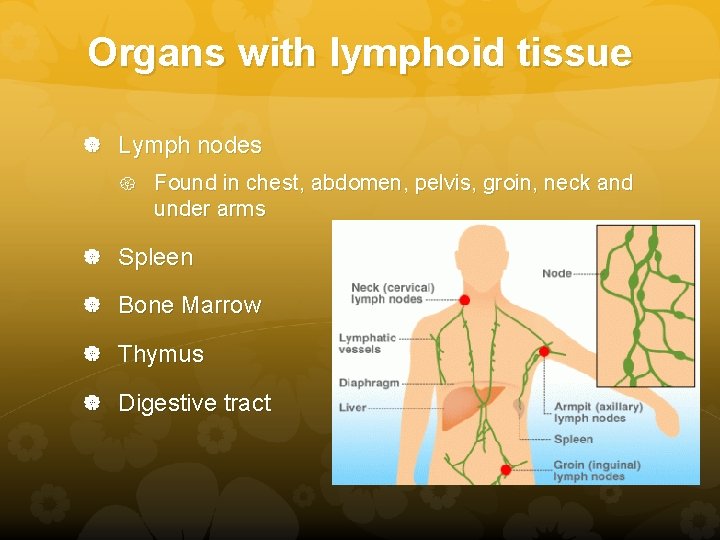 Organs with lymphoid tissue

Lymph nodes

Found in chest, abdomen, pelvis, groin, neck and under arms

Spleen

Bone Marrow

Thymus

Digestive tract

Neck (cervical) lymph nodes

Lymphatic vessels

Diaphragm

Liver

Node

Armpit (axillary) lymph nodes

Spleen

Groin (inguinal) lymph nodes